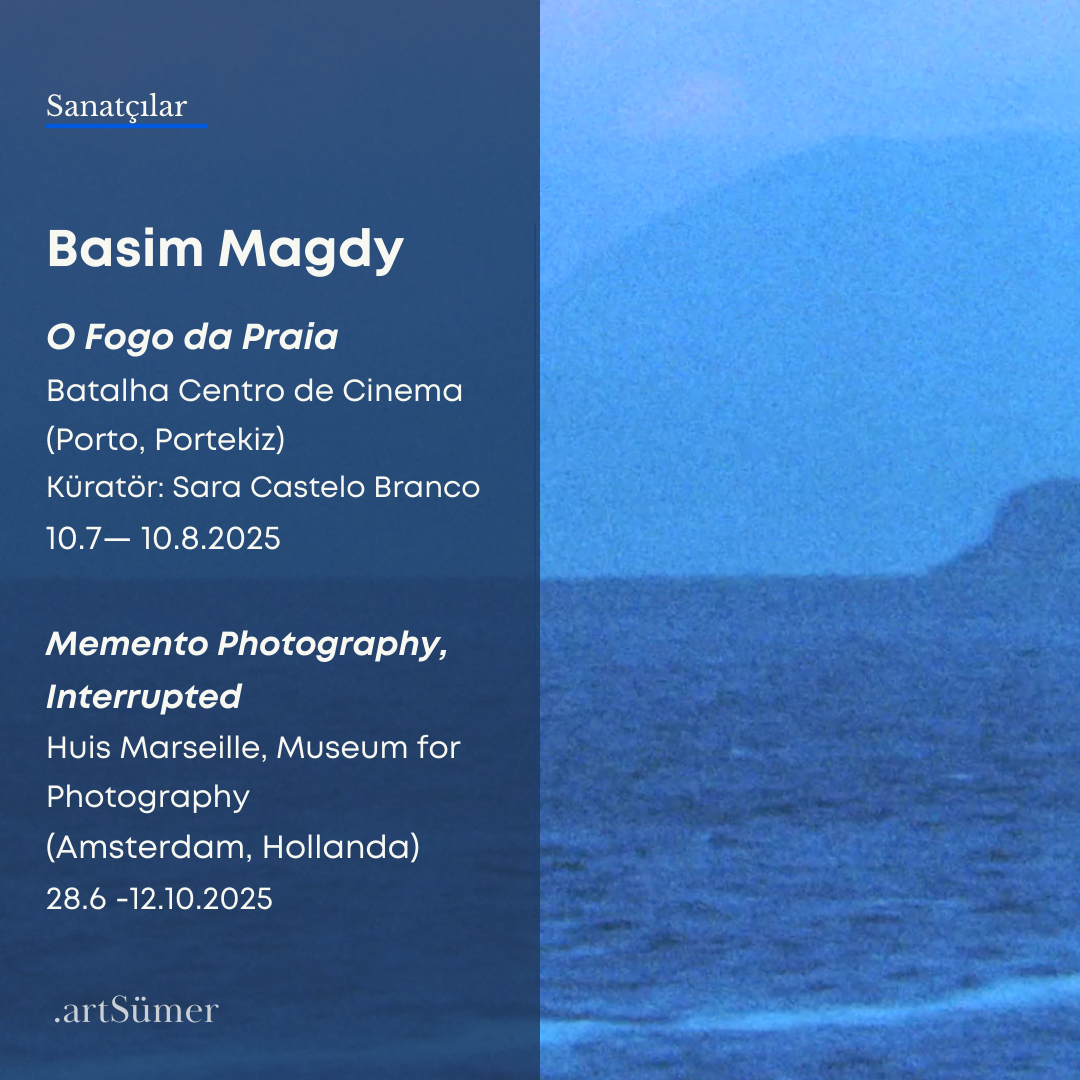 Sanatçılar

Basim Magdy

O Fogo da Praia
Batalha Centro de Cinema (Porto, Portekiz)
Küratör: Sara Castelo Branco
10.7— 10.8.2025

Memento Photography, Interrupted
Huis Marseille, Museum for Photography (Amsterdam, Hollanda)
28.6 -12.10.2025

.artSümer